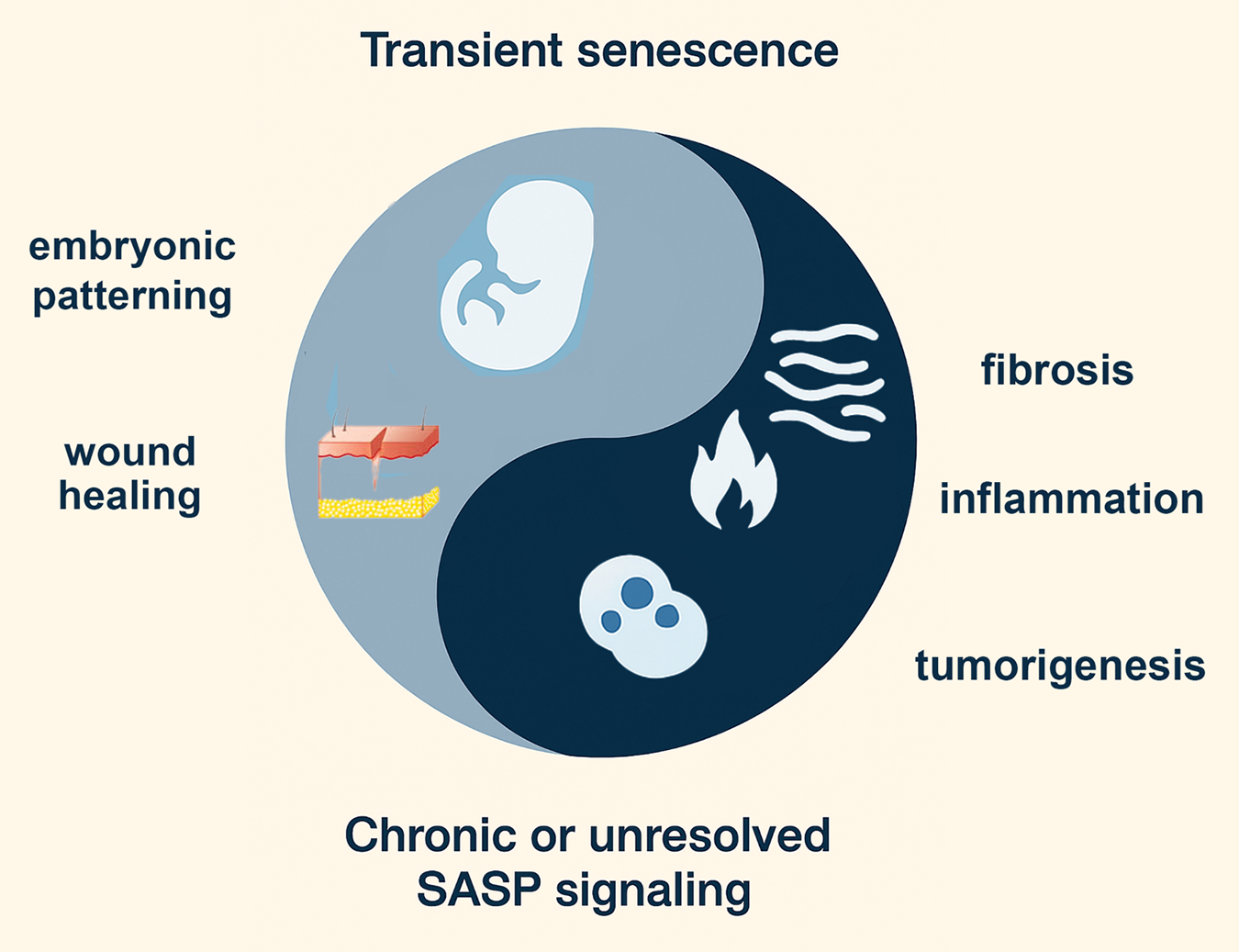 Transient senescence

embryonic patterning

wound healing

fibrosis

inflammation

tumorigenesis

Chronic or unresolved SASP signaling